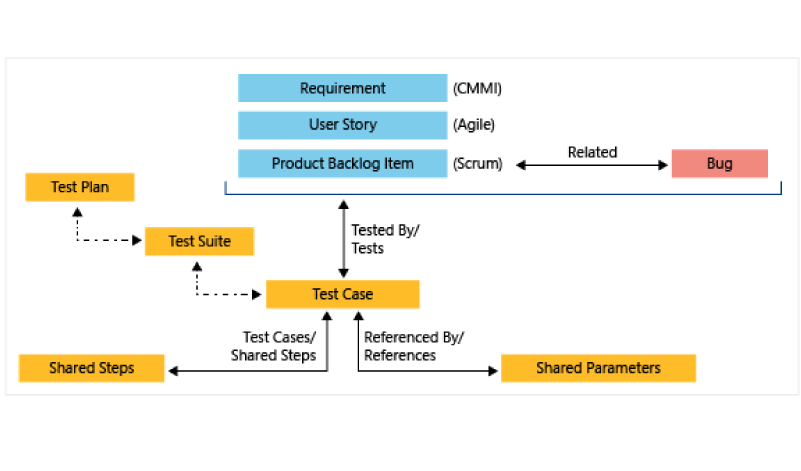 Requirement (CMMI)
User Story (Agile)
Product Backlog Item (Scrum)
Related
Bug
Test Plan
Test Suite
Tested By/ Tests
Test Case
Test Cases/ Shared Steps
Referenced By/ References
Shared Steps
Shared Parameters